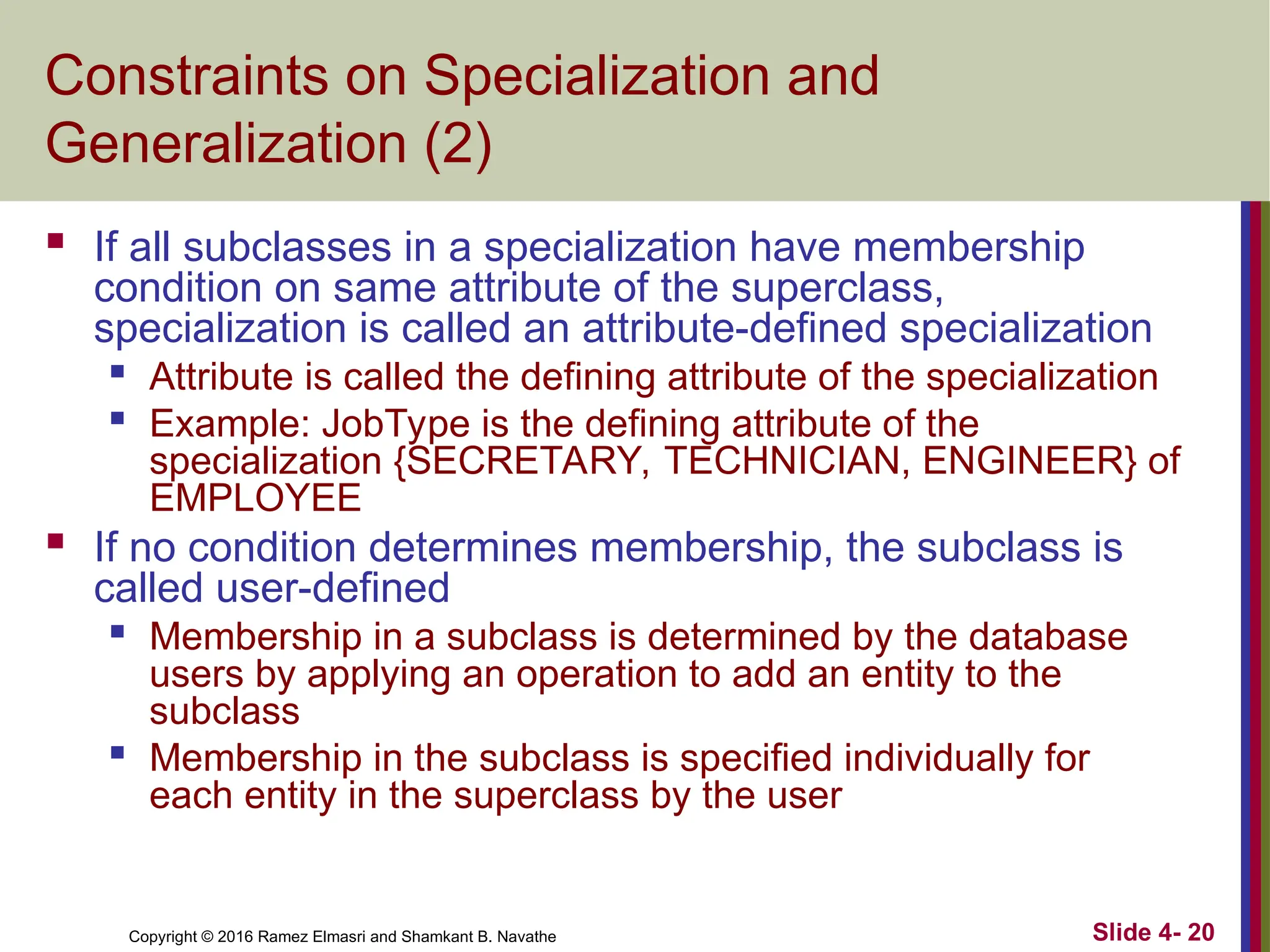 Constraints on Specialization and Generalization (2)

▪ If all subclasses in a specialization have membership condition on same attribute of the superclass, specialization is called an attribute-defined specialization

▪ Attribute is called the defining attribute of the specialization

▪ Example: JobType is the defining attribute of the specialization {SECRETARY, TECHNICIAN, ENGINEER} of EMPLOYEE

▪ If no condition determines membership, the subclass is called user-defined

▪ Membership in a subclass is determined by the database users by applying an operation to add an entity to the subclass

▪ Membership in the subclass is specified individually for each entity in the superclass by the user

Copyright © 2016 Ramez Elmasri and Shamkant B. Navathe

Slide 4- 20